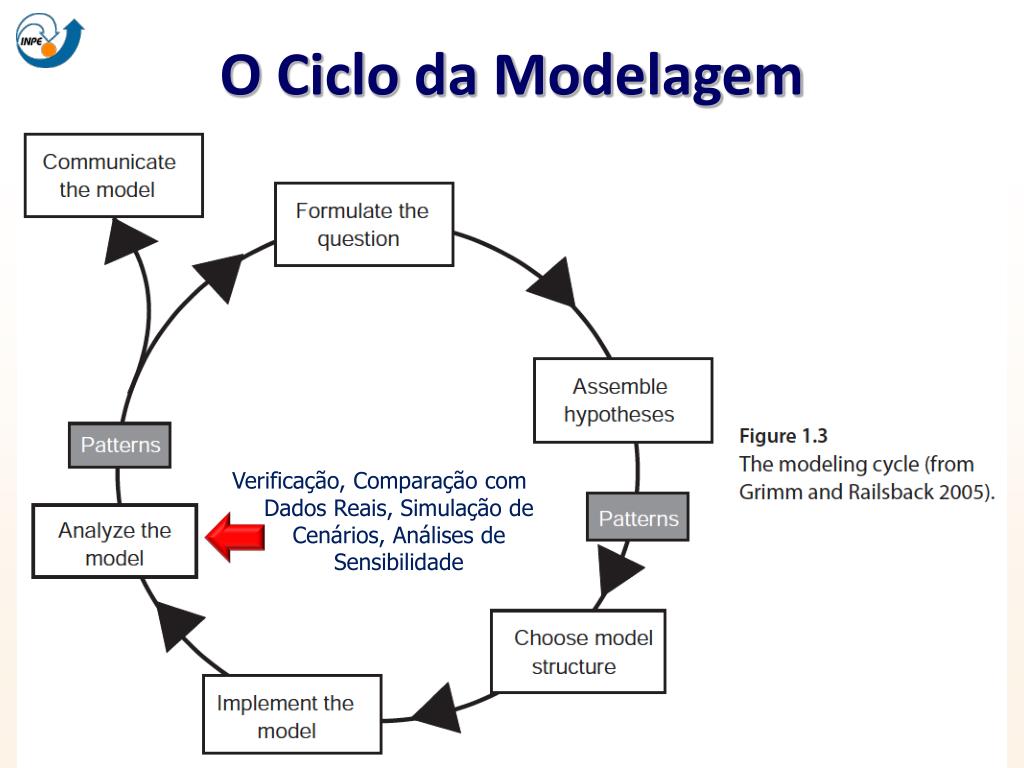 INPE

O Ciclo da Modelagem

Communicate the model

Formulate the question

Assemble hypotheses

Patterns

Choose model structure

Implement the model

Analyze the model

Patterns

Verificação, Comparação com Dados Reais, Simulação de Cenários, Análises de Sensibilidade

Figure 1.3
The modeling cycle (from Grimm and Railsback 2005).